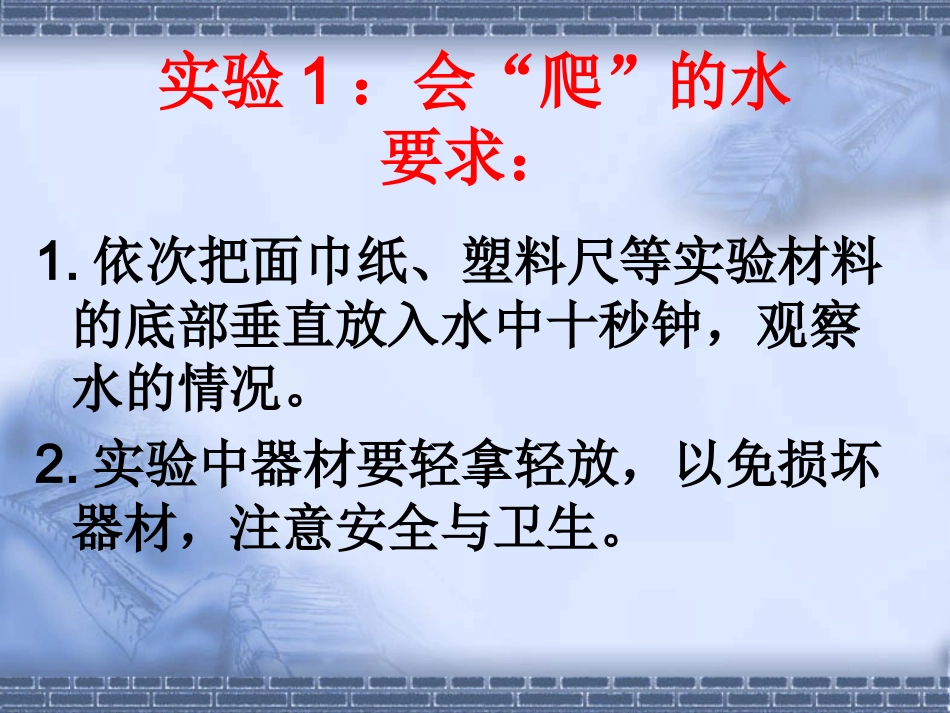 实验 1：会“爬”的水
要求：

1. 依次把面巾纸、塑料尺等实验材料的底部垂直放入水中十秒钟，观察水的情况。

2. 实验中器材要轻拿轻放，以免损坏器材，注意安全与卫生。